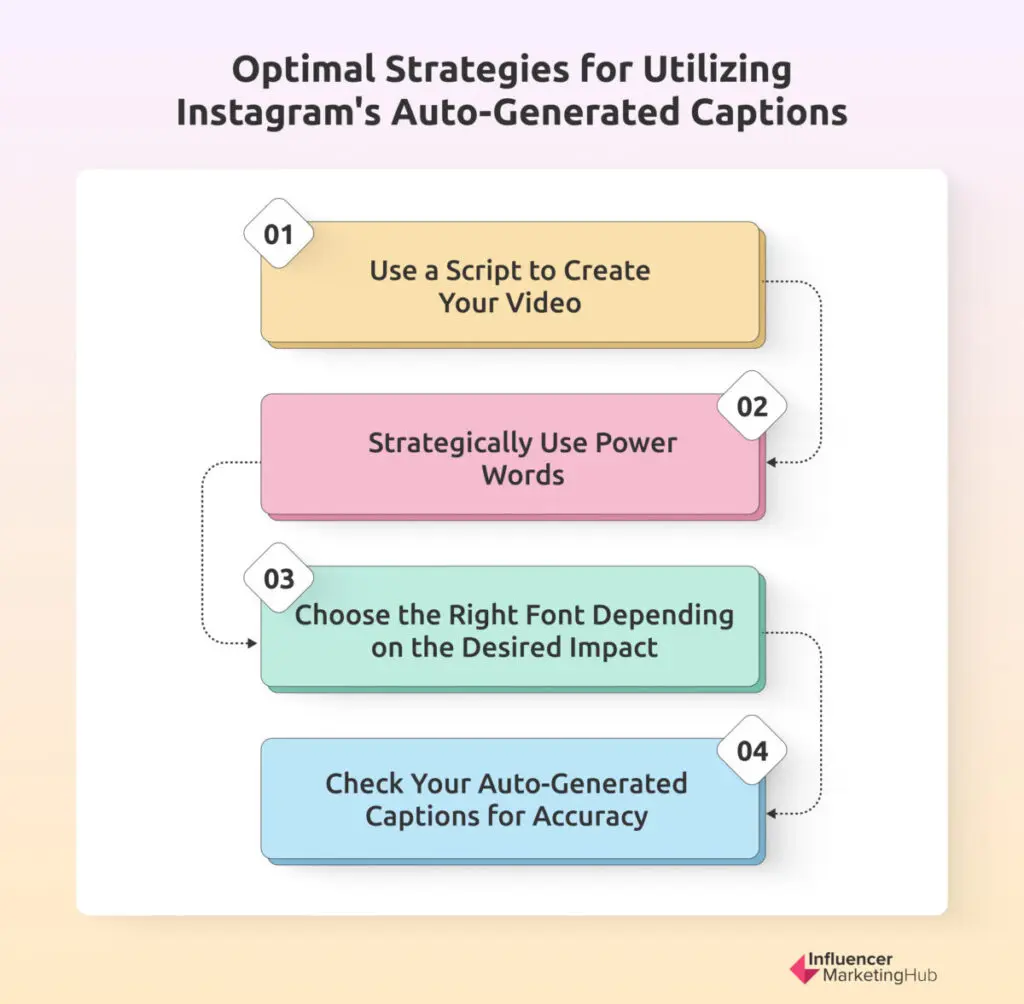 Optimal Strategies for Utilizing Instagram's Auto-Generated Captions

01

Use a Script to Create Your Video

02

Strategically Use Power Words

03

Choose the Right Font Depending on the Desired Impact

04

Check Your Auto-Generated Captions for Accuracy

Influencer MarketingHub